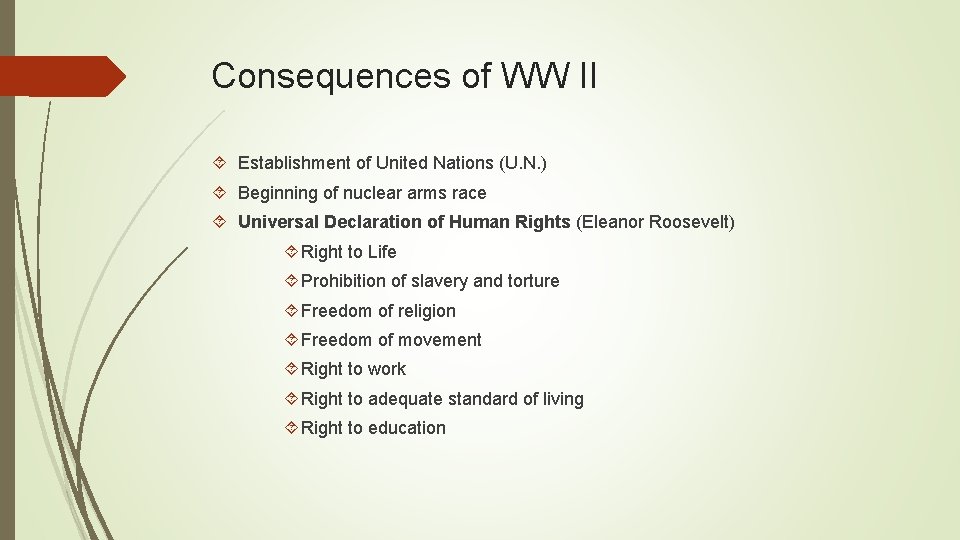 Consequences of WW II

Establishment of United Nations (U.N.)

Beginning of nuclear arms race

Universal Declaration of Human Rights (Eleanor Roosevelt)

Right to Life

Prohibition of slavery and torture

Freedom of religion

Freedom of movement

Right to work

Right to adequate standard of living

Right to education